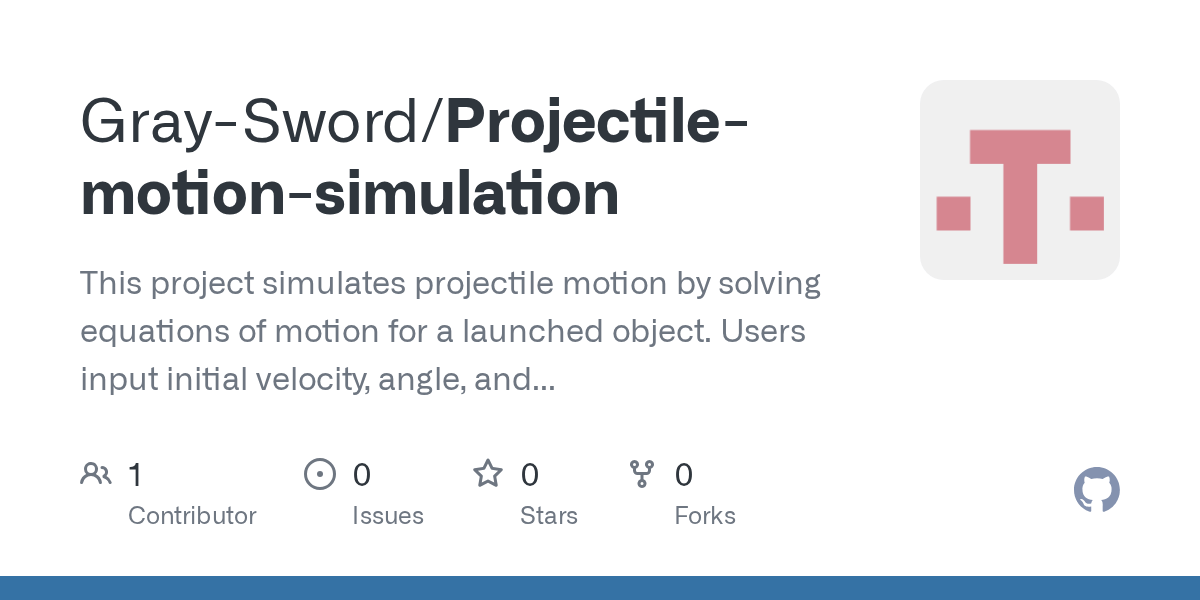 Gray-Sword/Projectile-motion-simulation

This project simulates projectile motion by solving equations of motion for a launched object. Users input initial velocity, angle, and...

1 Contributor

0 Issues

0 Stars

0 Forks